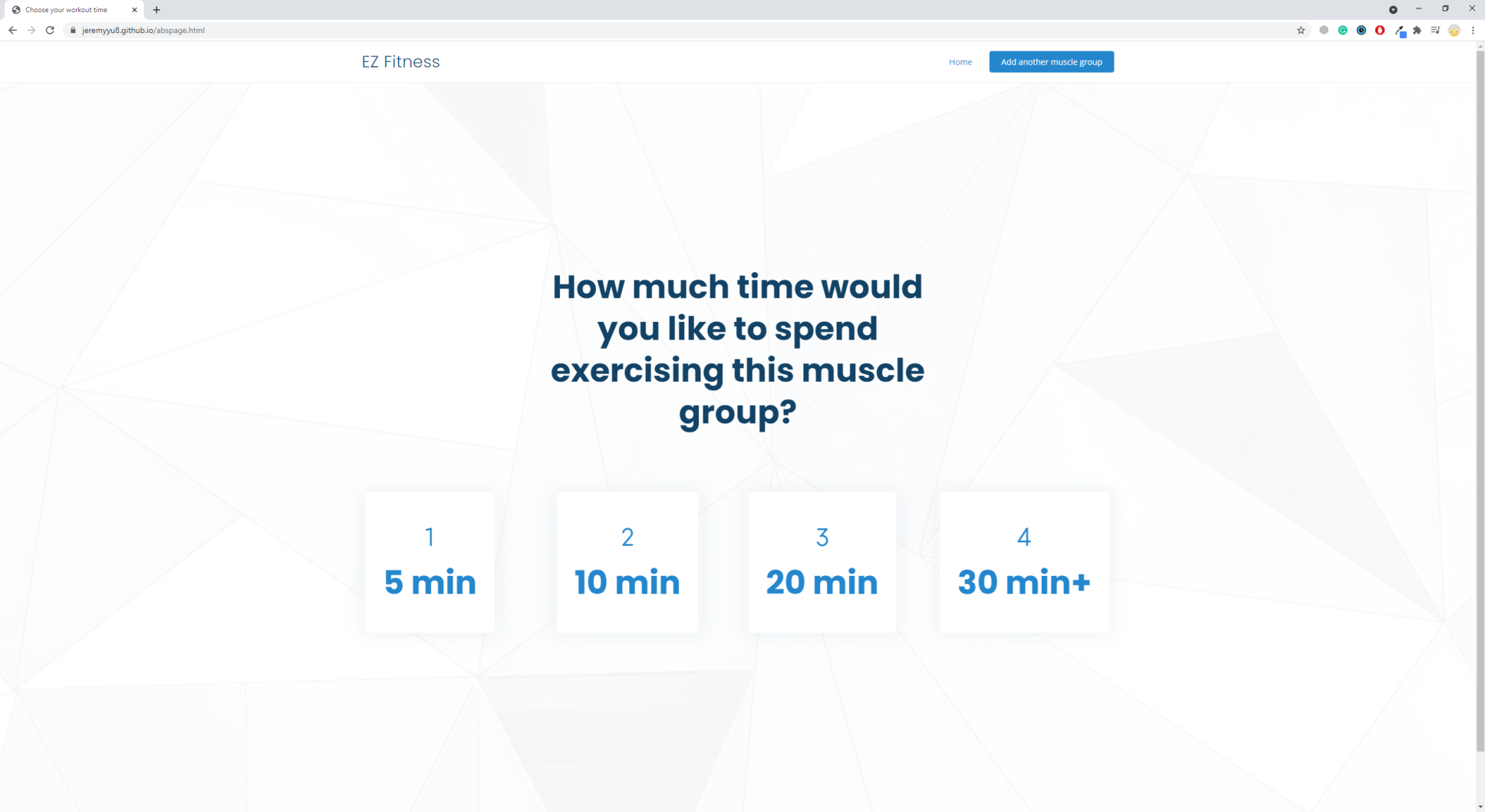 Choose your workout time

jeremyyu8.github.io/abspage.html

EZ Fitness

Home

Add another muscle group

How much time would you like to spend exercising this muscle group?

1
5 min

2
10 min

3
20 min

4
30 min+